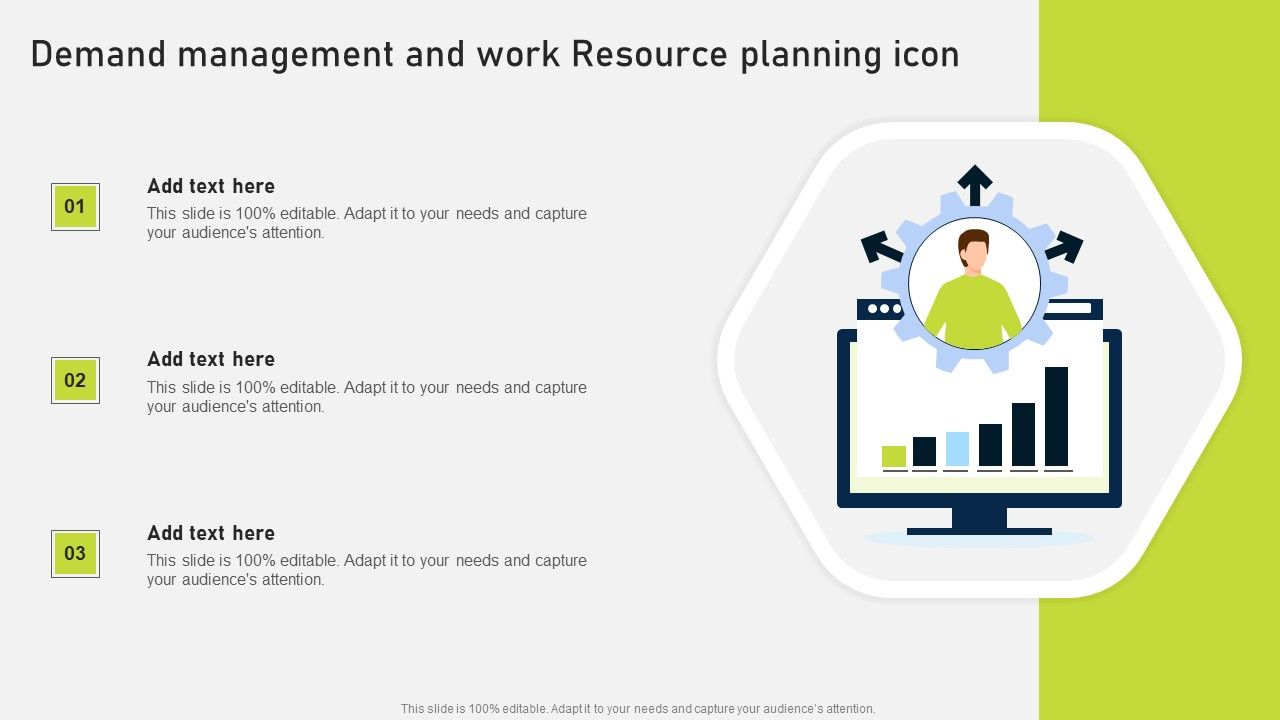 Demand management and work Resource planning icon

01

Add text here

This slide is 100% editable. Adapt it to your needs and capture your audience's attention.

02

Add text here

This slide is 100% editable. Adapt it to your needs and capture your audience's attention.

03

Add text here

This slide is 100% editable. Adapt it to your needs and capture your audience's attention.

This slide is 100% editable. Adapt it to your needs and capture your audience's attention.